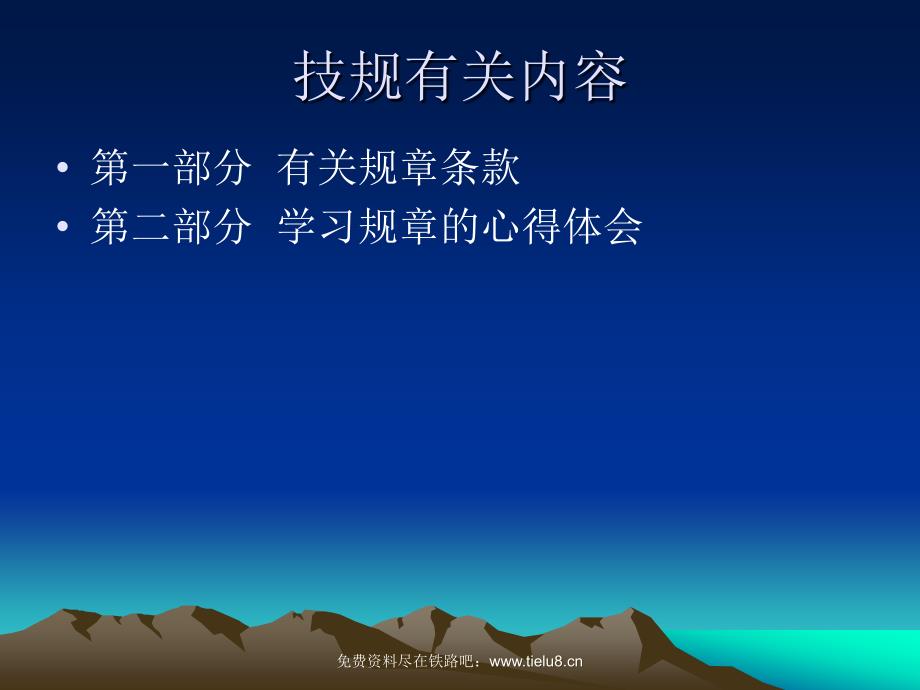 技规有关内容

• 第一部分 有关规章条款
• 第二部分 学习规章的心得体会

免费资料尽在铁路吧：www.tielu8.cn